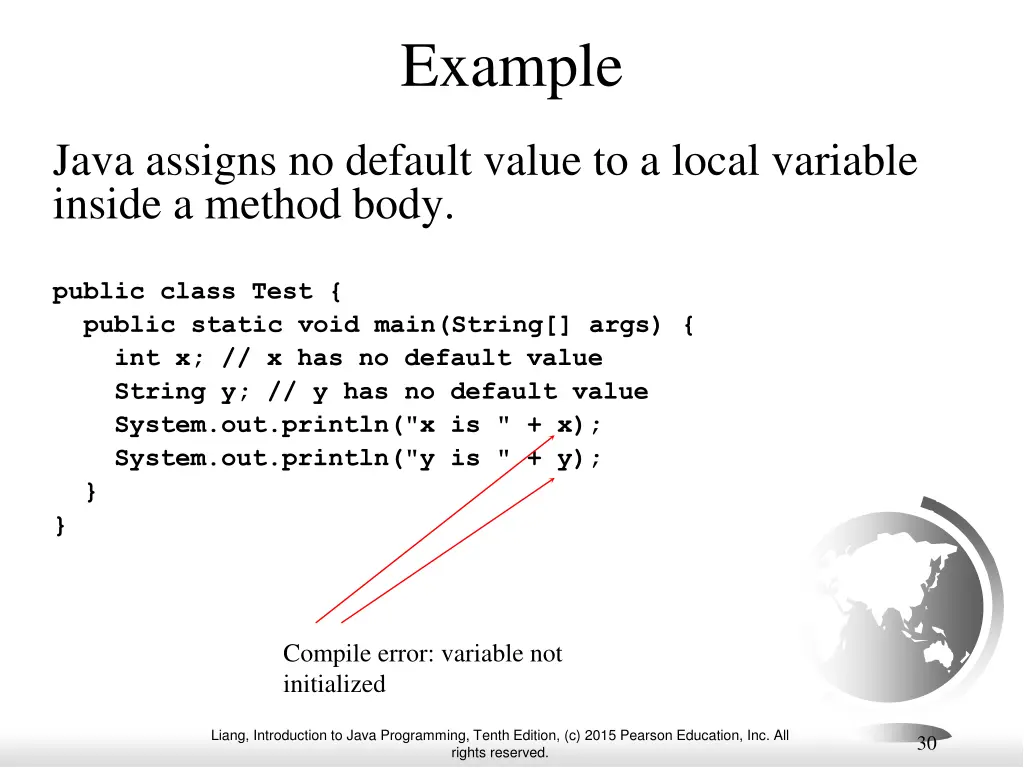 Example

Java assigns no default value to a local variable inside a method body.

public class Test {
  public static void main(String[] args) {
    int x; // x has no default value
    String y; // y has no default value
    System.out.println("x is " + x);
    System.out.println("y is " + y);
  }
}

Compile error: variable not initialized

Liang, Introduction to Java Programming, Tenth Edition, (c) 2015 Pearson Education, Inc. All rights reserved.

30